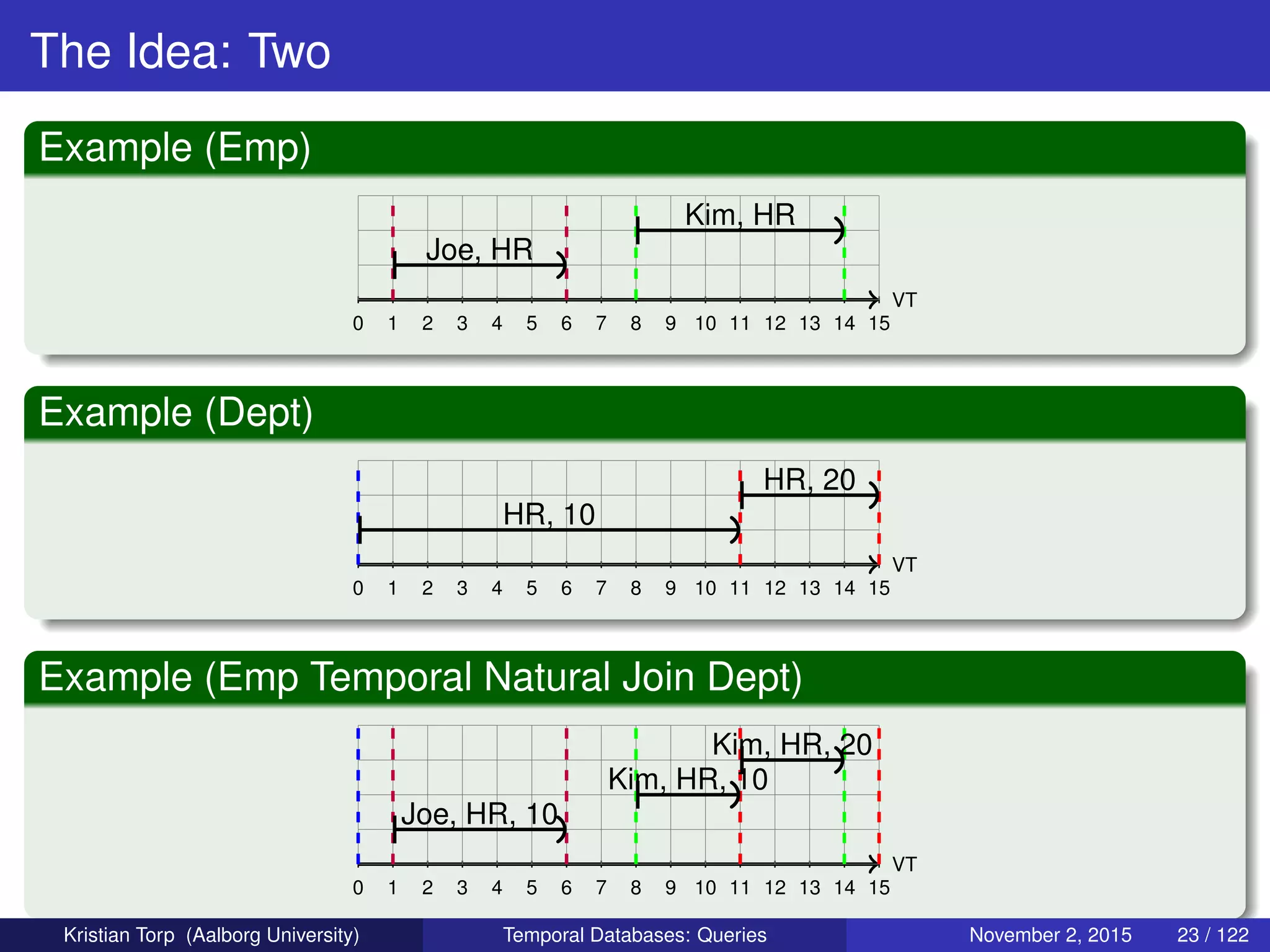 The Idea: Two

Example (Emp)

Kim, HR

Joe, HR

VT

0 1 2 3 4 5 6 7 8 9 10 11 12 13 14 15

Example (Dept)

HR, 20

HR, 10

VT

0 1 2 3 4 5 6 7 8 9 10 11 12 13 14 15

Example (Emp Temporal Natural Join Dept)

Kim, HR, 20

Kim, HR, 10

Joe, HR, 10

VT

0 1 2 3 4 5 6 7 8 9 10 11 12 13 14 15

Kristian Torp (Aalborg University) Temporal Databases: Queries November 2, 2015 23 / 122